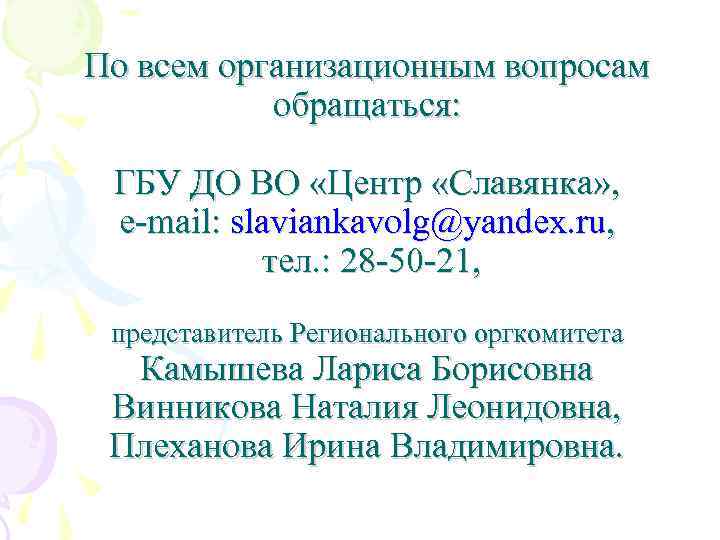 По всем организационным вопросам обращаться:

ГБУ ДО ВО «Центр «Славянка», e-mail: slaviankavolg@yandex.ru, тел.: 28-50-21,

представитель Регионального оргкомитета
Камышева Лариса Борисовна
Винникова Наталия Леонидовна,
Плеханова Ирина Владимировна.